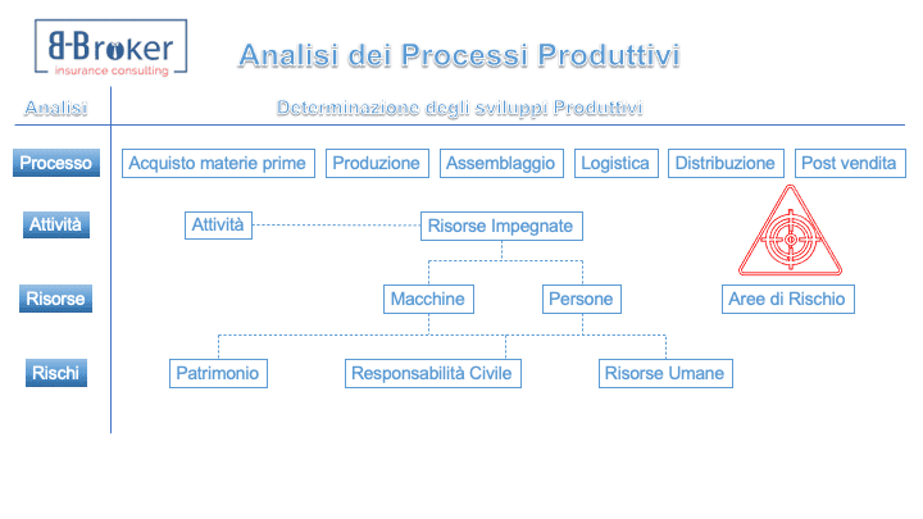 B-Broker
insurance consulting

Analisi dei Processi Produttivi

Analisi

Determinazione degli sviluppi Produttivi

Processo

Acquisto materie prime

Produzione

Assemblaggio

Logistica

Distribuzione

Post vendita

Attività

Attività

Risorse Impegnate

Risorse

Macchine

Persone

Aree di Rischio

Rischi

Patrimonio

Responsabilità Civile

Risorse Umane